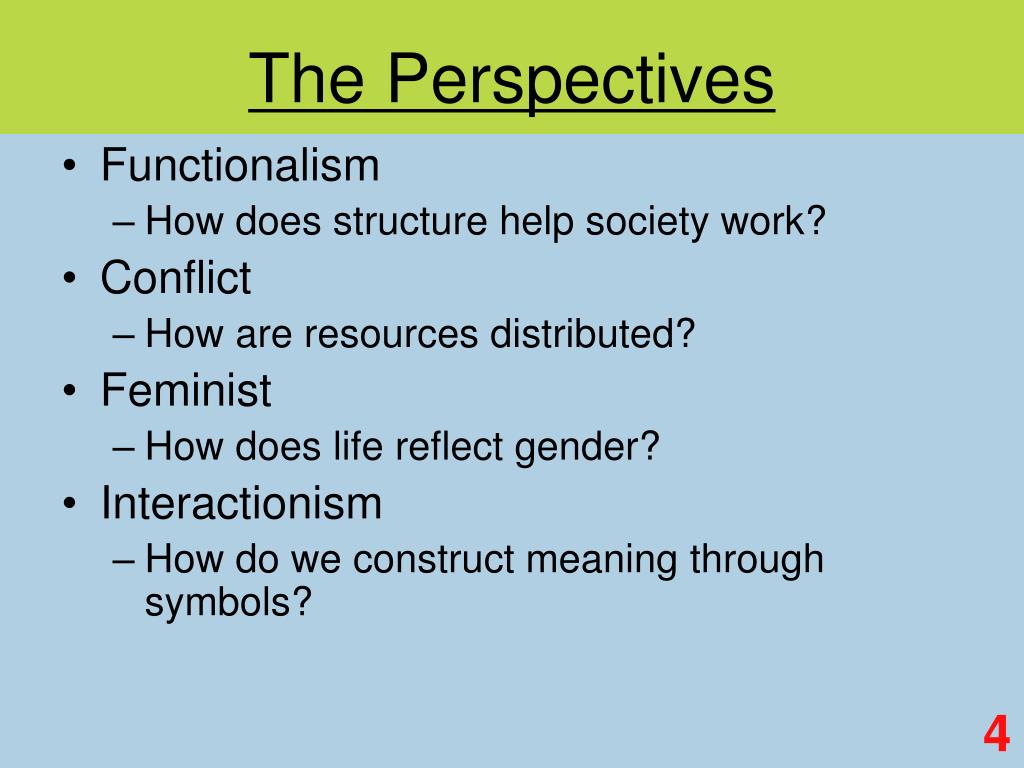 The Perspectives

• Functionalism
– How does structure help society work?
• Conflict
– How are resources distributed?
• Feminist
– How does life reflect gender?
• Interactionism
– How do we construct meaning through symbols?

4